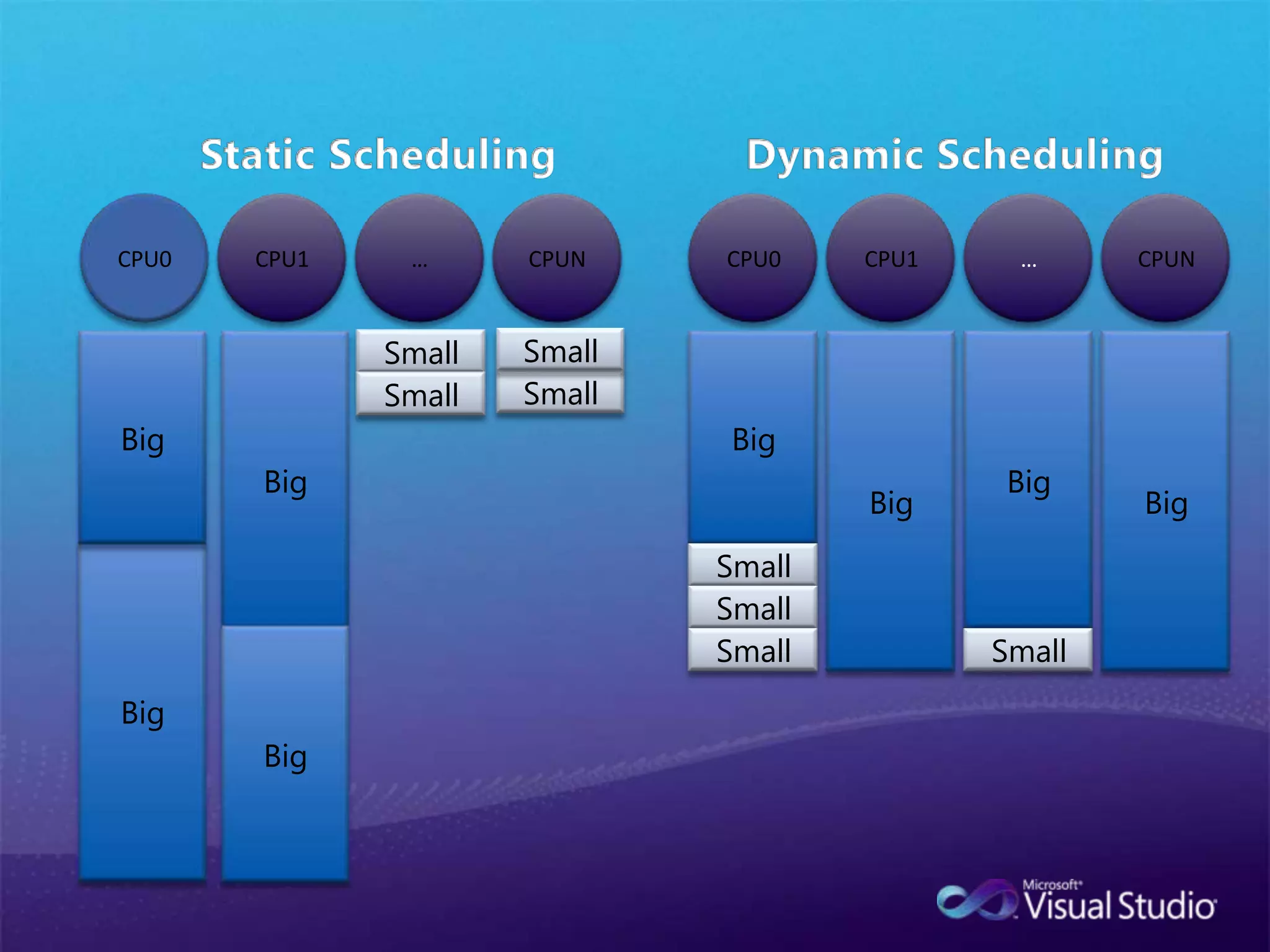 Static Scheduling

CPU0 CPU1 … CPUN

Big
Big

Big
Big

Small
Small

Small
Small

Dynamic Scheduling

CPU0 CPU1 … CPUN

Big
Small
Small
Small

Big

Big
Small

Big

Microsoft Visual Studio